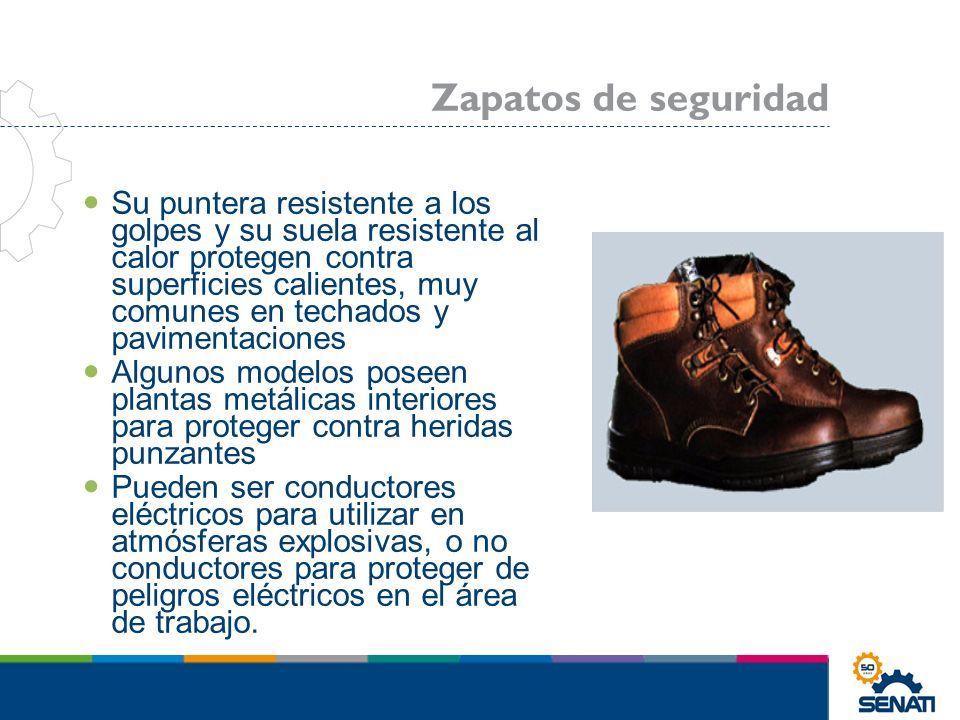 Zapatos de seguridad

- Su puntera resistente a los golpes y su suela resistente al calor protegen contra superficies calientes, muy comunes en techados y pavimentaciones
- Algunos modelos poseen plantas metálicas interiores para proteger contra heridas punzantes
- Pueden ser conductores eléctricos para utilizar en atmósferas explosivas, o no conductores para proteger de peligros eléctricos en el área de trabajo.

50
SENATI